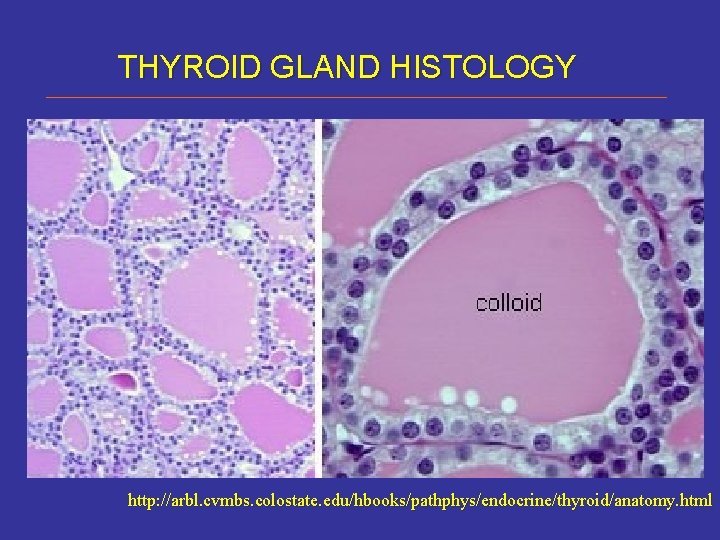 THYROID GLAND HISTOLOGY

colloid

http://arbl.cvmbs.colostate.edu/hbooks/pathphys/endocrine/thyroid/anatomy.html